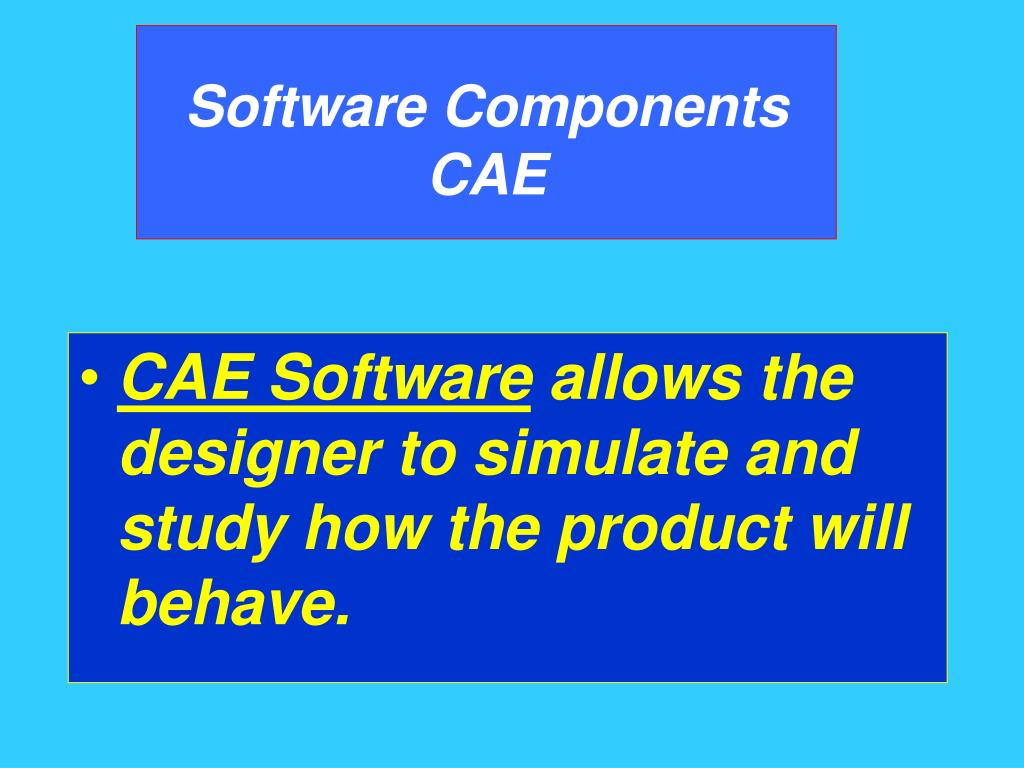 Software Components
CAE

• CAE Software allows the designer to simulate and study how the product will behave.